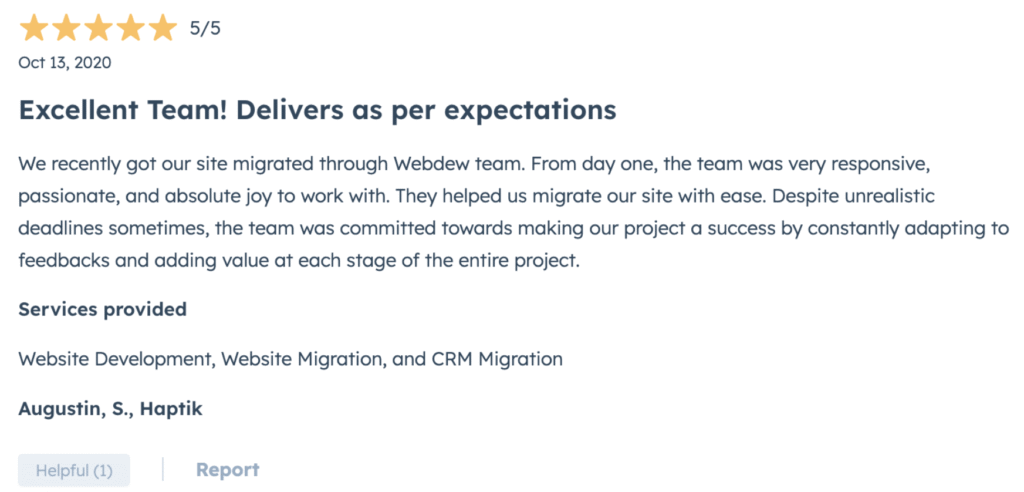 5/5

Oct 13, 2020

Excellent Team! Delivers as per expectations

We recently got our site migrated through Webdew team. From day one, the team was very responsive, passionate, and absolute joy to work with. They helped us migrate our site with ease. Despite unrealistic deadlines sometimes, the team was committed towards making our project a success by constantly adapting to feedbacks and adding value at each stage of the entire project.

Services provided

Website Development, Website Migration, and CRM Migration

Augustin, S., Haptik

Helpful (1)

Report